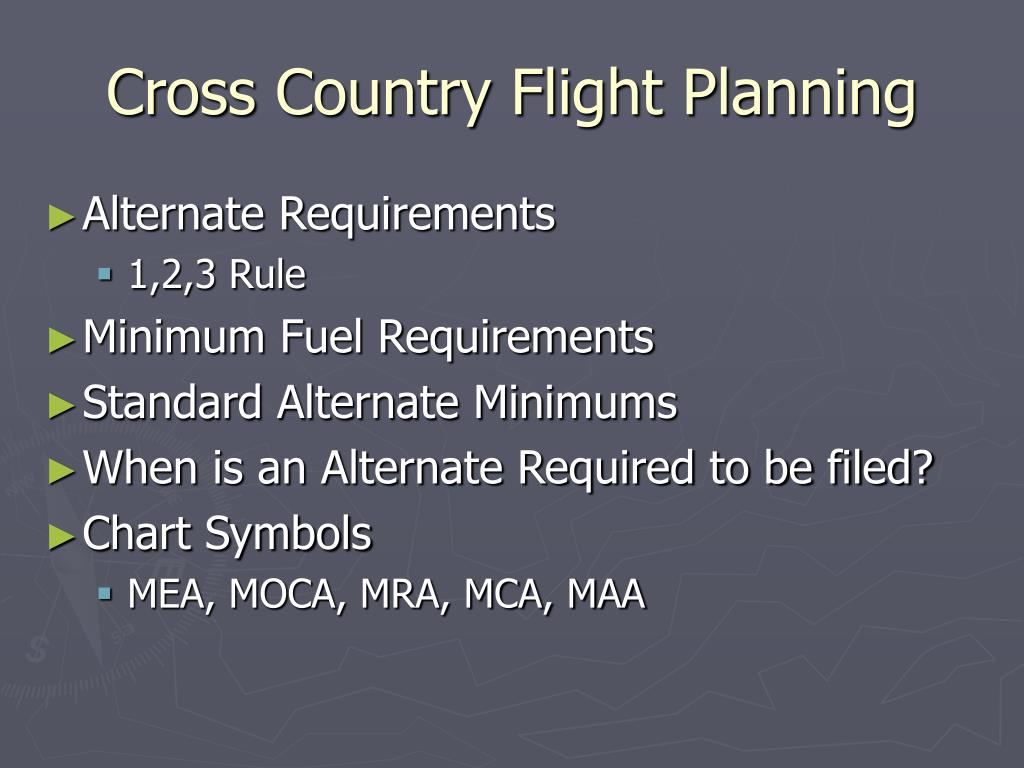 Cross Country Flight Planning

► Alternate Requirements
 ▪ 1,2,3 Rule
► Minimum Fuel Requirements
► Standard Alternate Minimums
► When is an Alternate Required to be filed?
► Chart Symbols
 ▪ MEA, MOCA, MRA, MCA, MAA